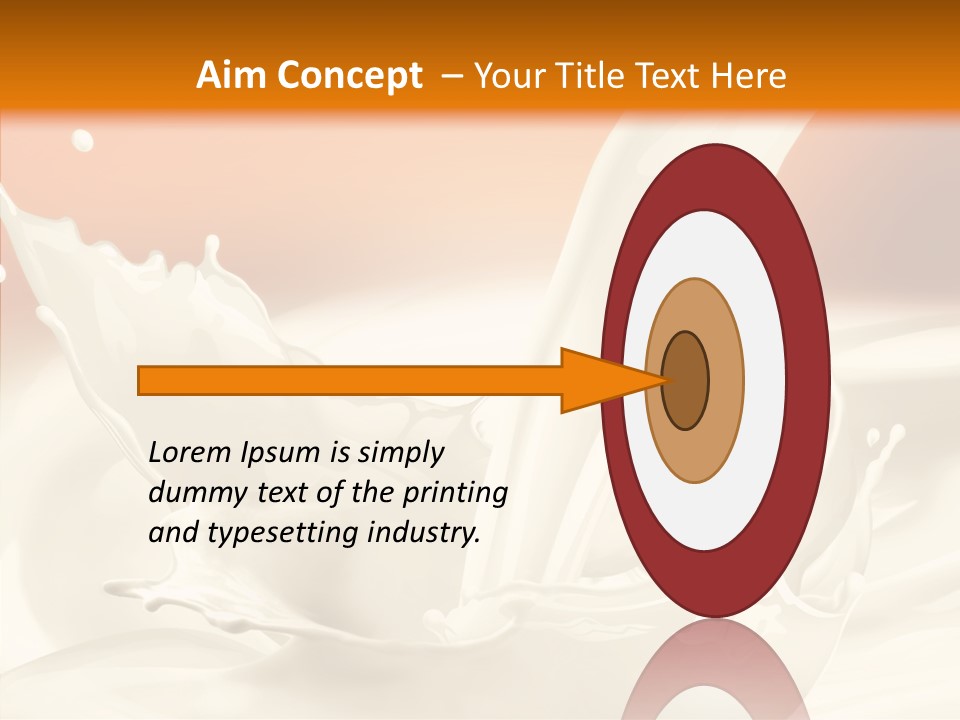 Aim Concept – Your Title Text Here

Lorem Ipsum is simply dummy text of the printing and typesetting industry.